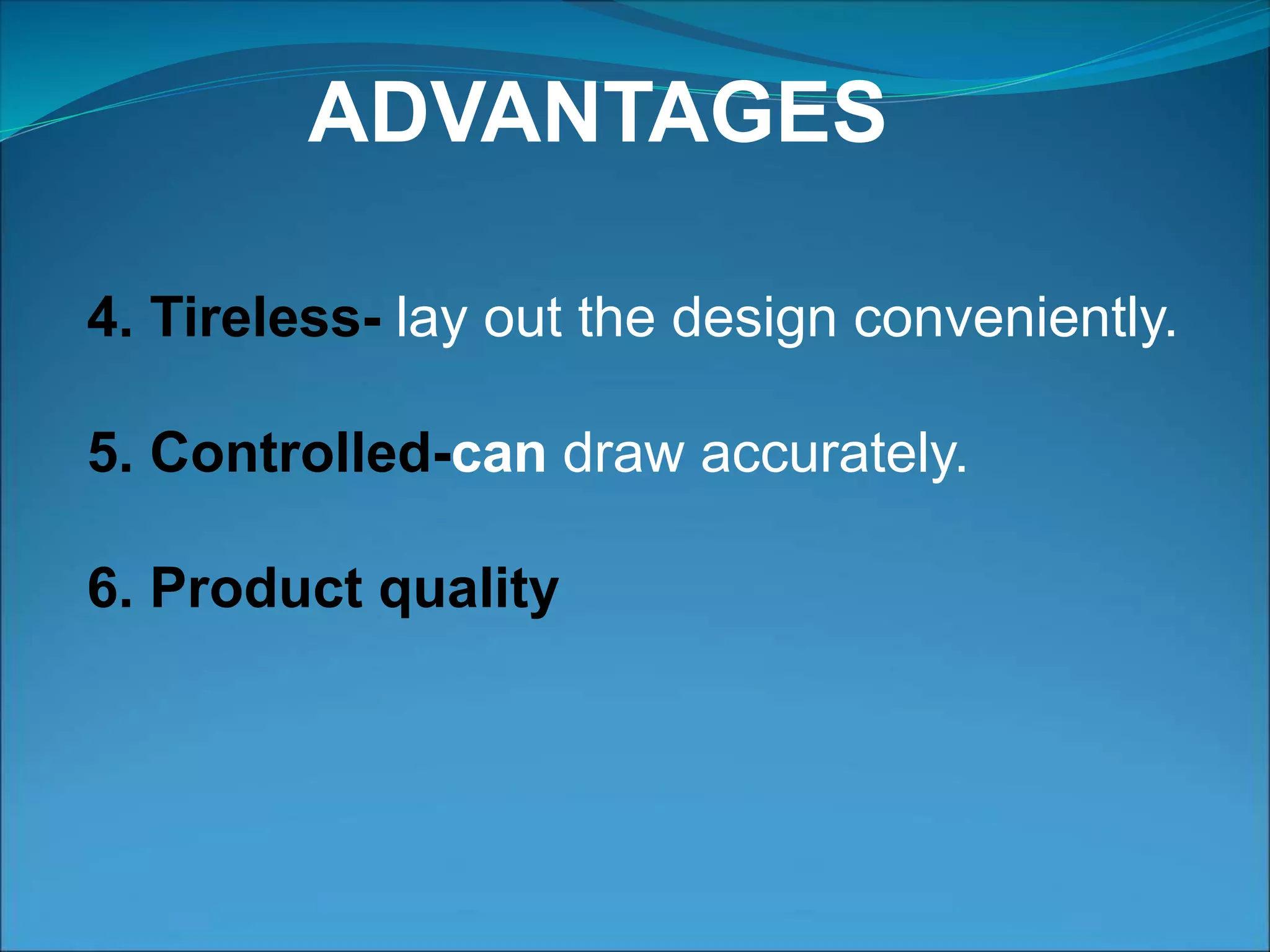 ADVANTAGES

4. Tireless- lay out the design conveniently.

5. Controlled-can draw accurately.

6. Product quality